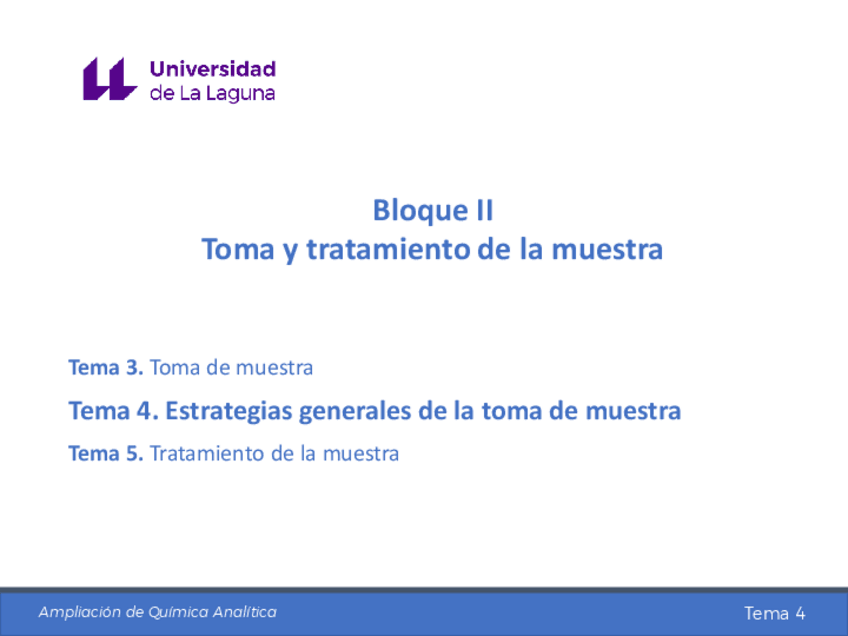 Universidad de La Laguna

Bloque II
Toma y tratamiento de la muestra

Tema 3. Toma de muestra

Tema 4. Estrategias generales de la toma de muestra

Tema 5. Tratamiento de la muestra

Ampliación de Química Analítica

Tema 4